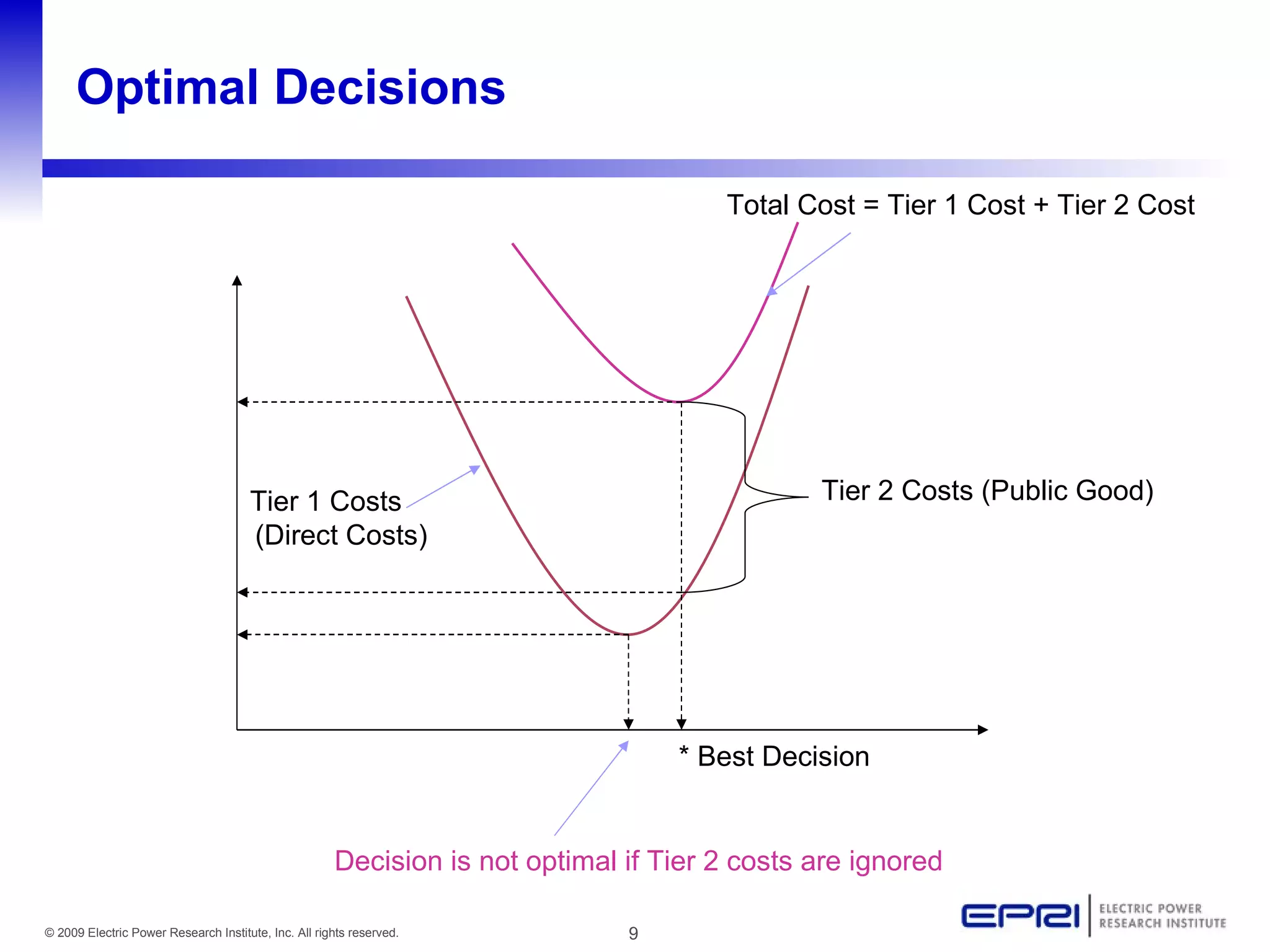 Optimal Decisions

Total Cost = Tier 1 Cost + Tier 2 Cost

Tier 1 Costs
(Direct Costs)

Tier 2 Costs (Public Good)

* Best Decision

Decision is not optimal if Tier 2 costs are ignored

© 2009 Electric Power Research Institute, Inc. All rights reserved.

9

EPRI ELECTRIC POWER RESEARCH INSTITUTE